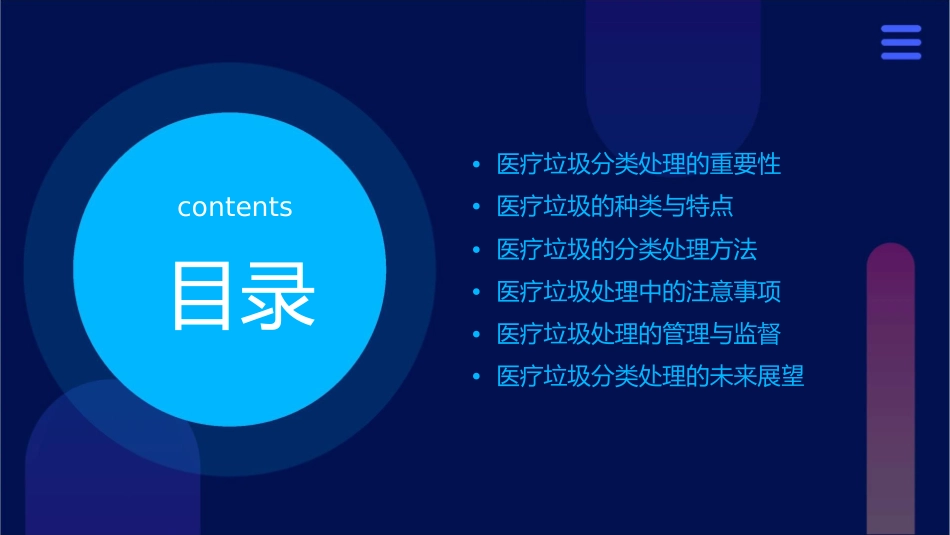 contents

目录

• 医疗垃圾分类处理的重要性
• 医疗垃圾的种类与特点
• 医疗垃圾的分类处理方法
• 医疗垃圾处理中的注意事项
• 医疗垃圾处理的管理与监督
• 医疗垃圾分类处理的未来展望